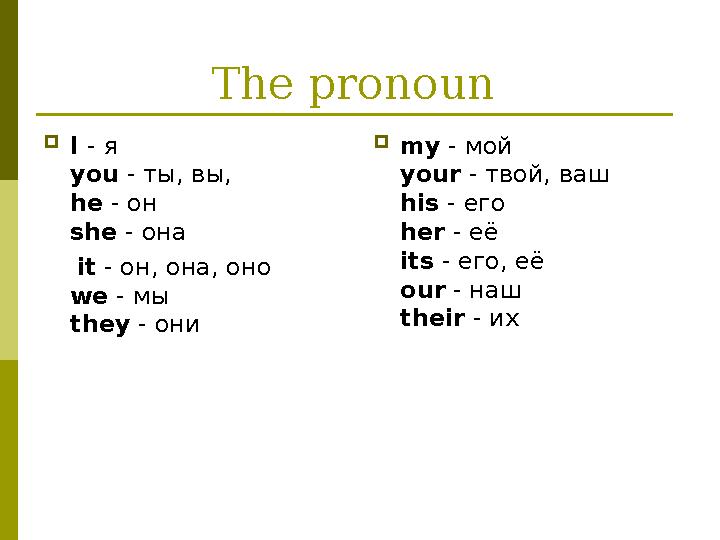 The pronoun

I - я
you - ты, вы,
he - он
she - она
it - он, она, оно
we - мы
they - они

my - мой
your - твой, ваш
his - его
her - её
its - его, её
our - наш
their - их